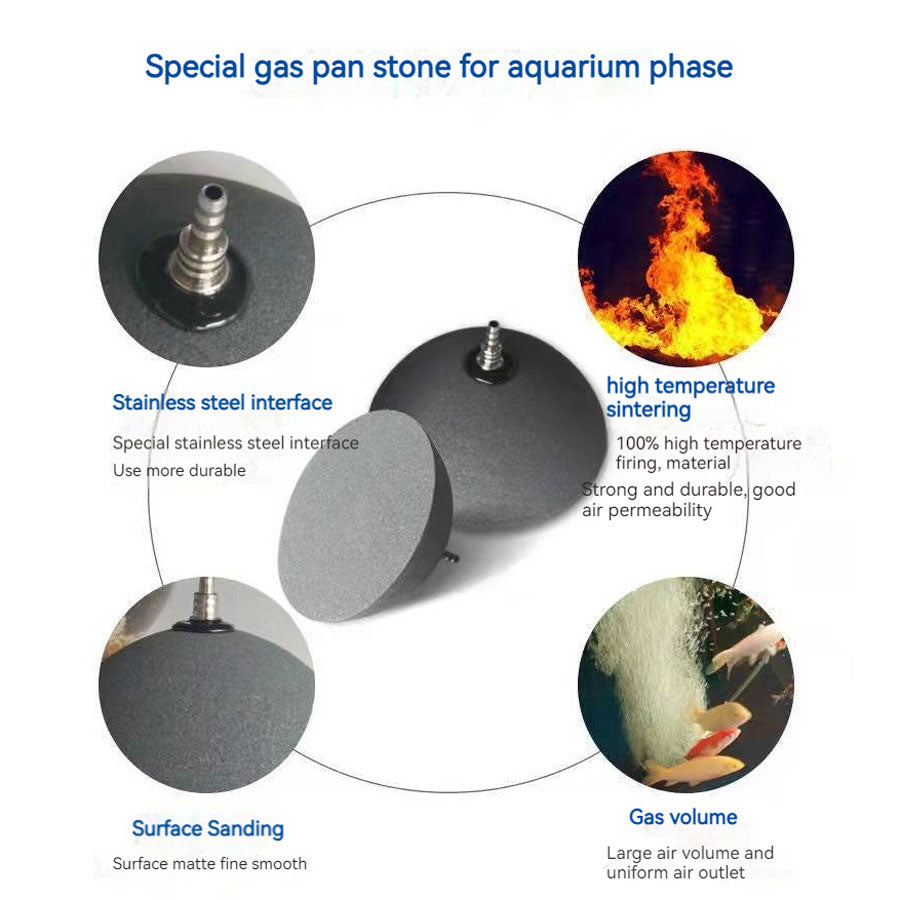 Special gas pan stone for aquarium phase

Stainless steel interface

Special stainless steel interface
Use more durable

high temperature sintering

100% high temperature firing, material
Strong and durable, good air permeability

Surface Sanding

Surface matte fine smooth

Gas volume

Large air volume and uniform air outlet